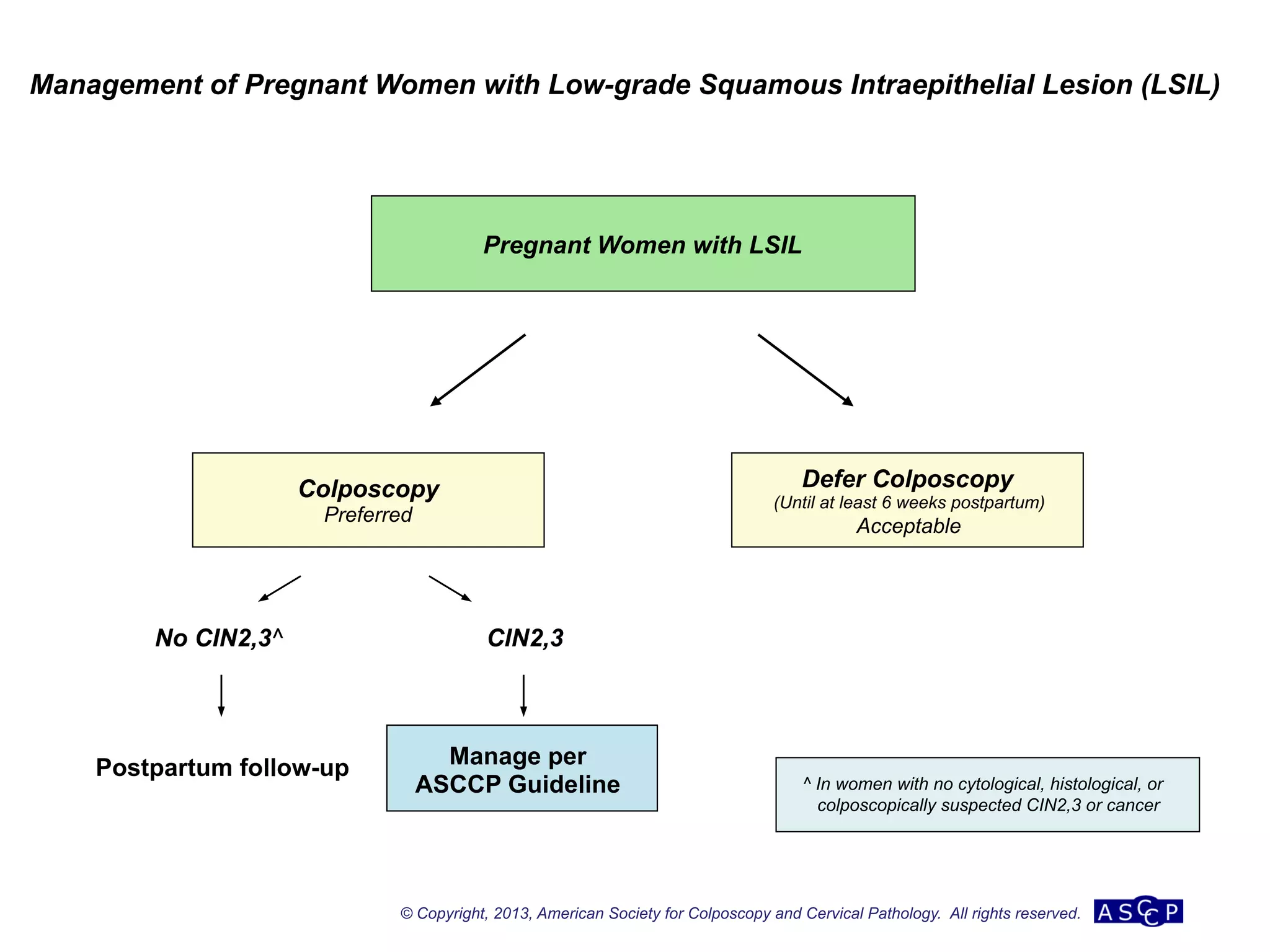 Management of Pregnant Women with Low-grade Squamous Intraepithelial Lesion (LSIL)

Pregnant Women with LSIL

Colposcopy
Preferred

Defer Colposcopy
(Until at least 6 weeks postpartum)
Acceptable

No CIN2,3^

CIN2,3

Postpartum follow-up

Manage per ASCCP Guideline

^ In women with no cytological, histological, or colposcopically suspected CIN2,3 or cancer

© Copyright, 2013, American Society for Colposcopy and Cervical Pathology. All rights reserved.

ASCCP